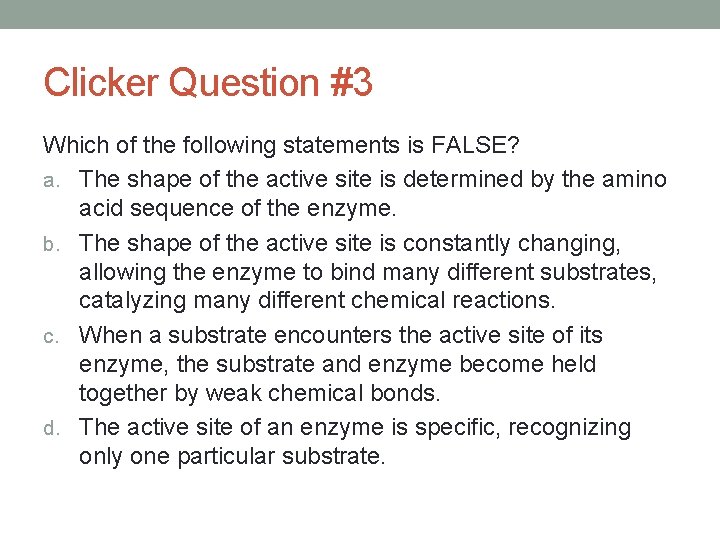 Clicker Question #3

Which of the following statements is FALSE?

a. The shape of the active site is determined by the amino acid sequence of the enzyme.

b. The shape of the active site is constantly changing, allowing the enzyme to bind many different substrates, catalyzing many different chemical reactions.

c. When a substrate encounters the active site of its enzyme, the substrate and enzyme become held together by weak chemical bonds.

d. The active site of an enzyme is specific, recognizing only one particular substrate.